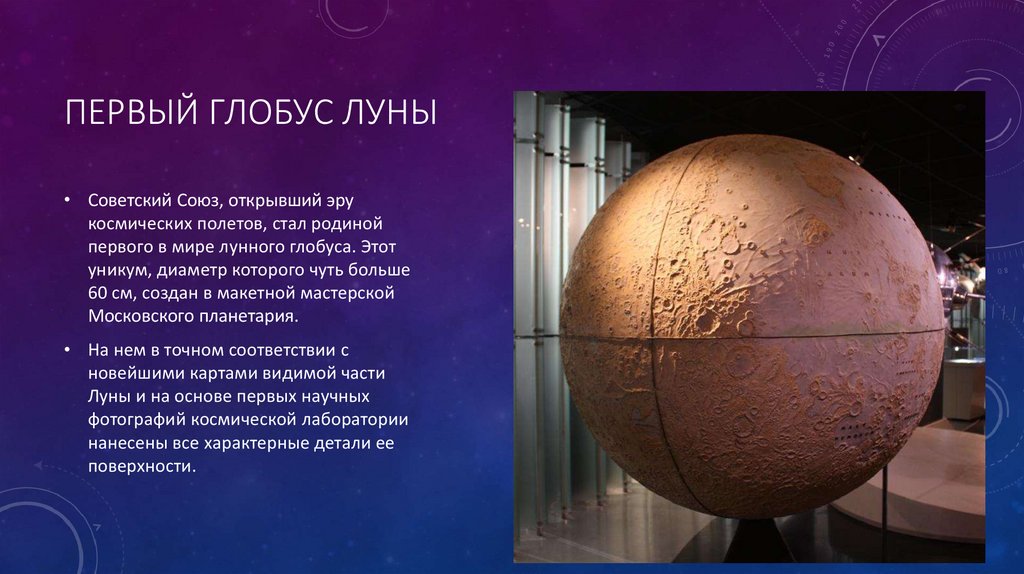 ПЕРВЫЙ ГЛОБУС ЛУНЫ

• Советский Союз, открывший эру космических полетов, стал родиной первого в мире лунного глобуса. Этот уникум, диаметр которого чуть больше 60 см, создан в макетной мастерской Московского планетария.

• На нем в точном соответствии с новейшими картами видимой части Луны и на основе первых научных фотографий космической лаборатории нанесены все характерные детали ее поверхности.